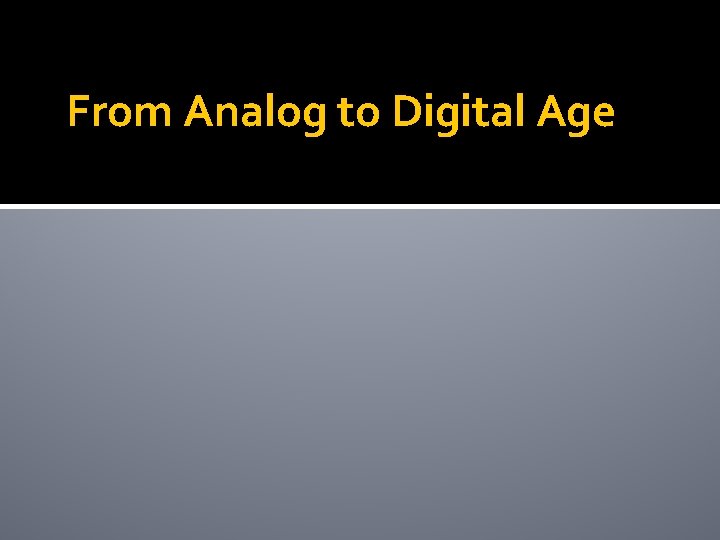 From Analog to Digital Age